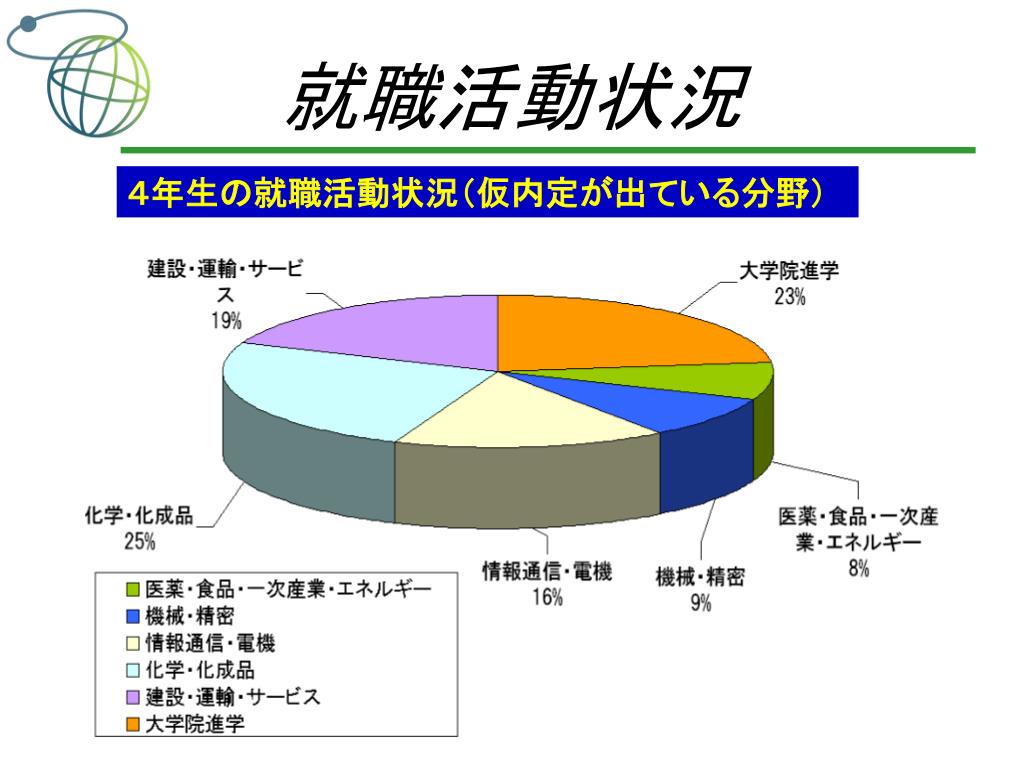 就職活動状況

4年生の就職活動状況（仮内定が出ている分野）

建設・運輸・サービス
19%

大学院進学
23%

化学・化成品
25%

医薬・食品・一次産業・エネルギー
8%

情報通信・電機
16%

機械・精密
9%

医薬・食品・一次産業・エネルギー
機械・精密
情報通信・電機
化学・化成品
建設・運輸・サービス
大学院進学